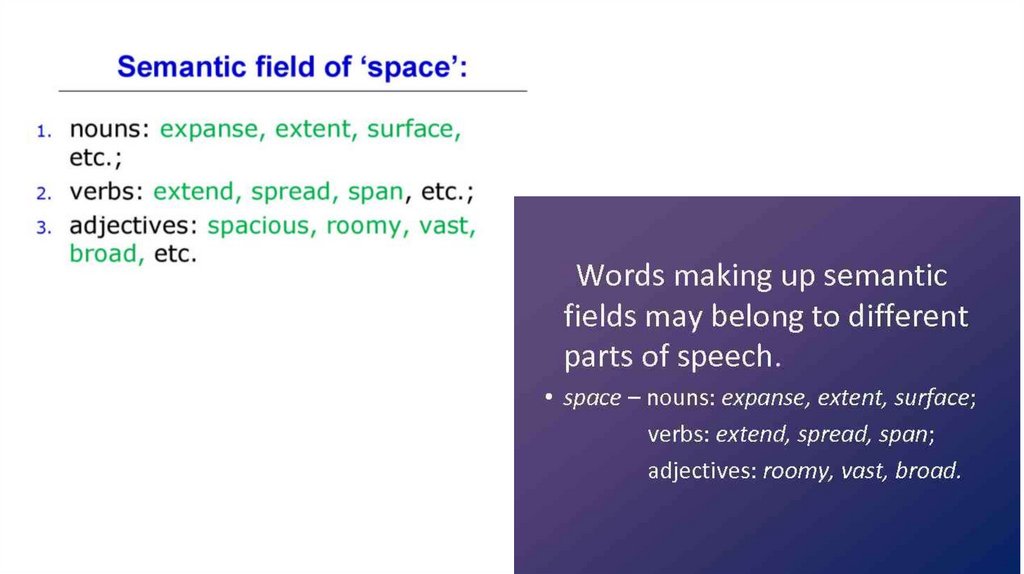 Semantic field of 'space':

1. nouns: expanse, extent, surface, etc.;
2. verbs: extend, spread, span, etc.;
3. adjectives: spacious, roomy, vast, broad, etc.

Words making up semantic fields may belong to different parts of speech.

• space – nouns: expanse, extent, surface;
verbs: extend, spread, span;
adjectives: roomy, vast, broad.